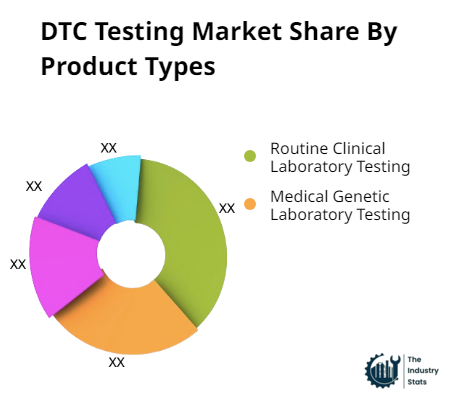 DTC Testing Market Share By Product Types

XX
XX
XX
XX
XX

Routine Clinical Laboratory Testing
Medical Genetic Laboratory Testing

The Industry Stats